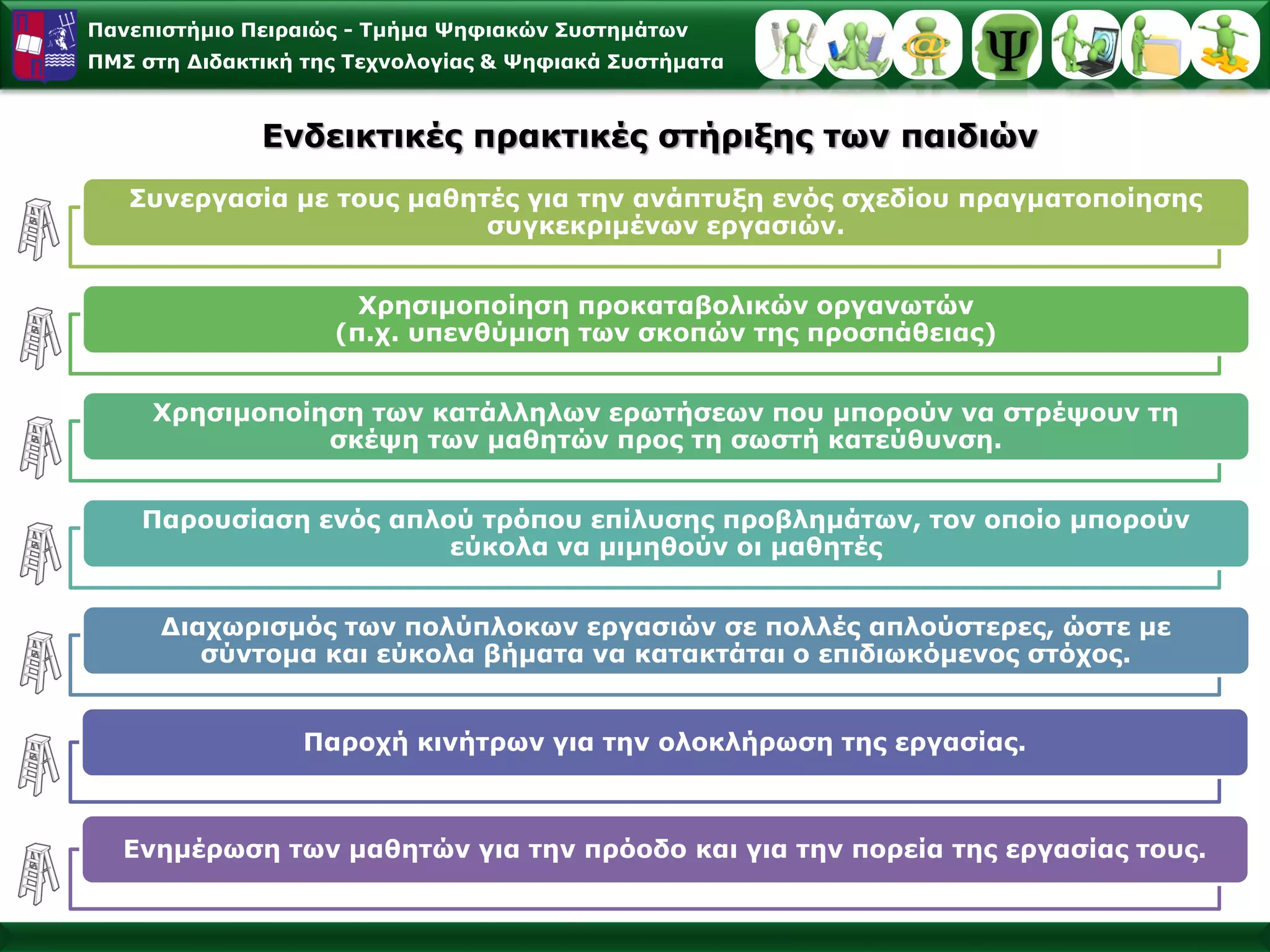 Πανεπιστήμιο Πειραιώς - Τμήμα Ψηφιακών Συστημάτων
ΠΜΣ στη Διδακτική της Τεχνολογίας & Ψηφιακά Συστήματα

Ψ

Ενδεικτικές πρακτικές στήριξης των παιδιών

Συνεργασία με τους μαθητές για την ανάπτυξη ενός σχεδίου πραγματοποίησης συγκεκριμένων εργασιών.

Χρησιμοποίηση προκαταβολικών οργανωτών (π.χ. υπενθύμιση των σκοπών της προσπάθειας)

Χρησιμοποίηση των κατάλληλων ερωτήσεων που μπορούν να στρέψουν τη σκέψη των μαθητών προς τη σωστή κατεύθυνση.

Παρουσίαση ενός απλού τρόπου επίλυσης προβλημάτων, τον οποίο μπορούν εύκολα να μιμηθούν οι μαθητές

Διαχωρισμός των πολύπλοκων εργασιών σε πολλές απλούστερες, ώστε με σύντομα και εύκολα βήματα να κατακτάται ο επιδιωκόμενος στόχος.

Παροχή κινήτρων για την ολοκλήρωση της εργασίας.

Ενημέρωση των μαθητών για την πρόοδο και για την πορεία της εργασίας τους.